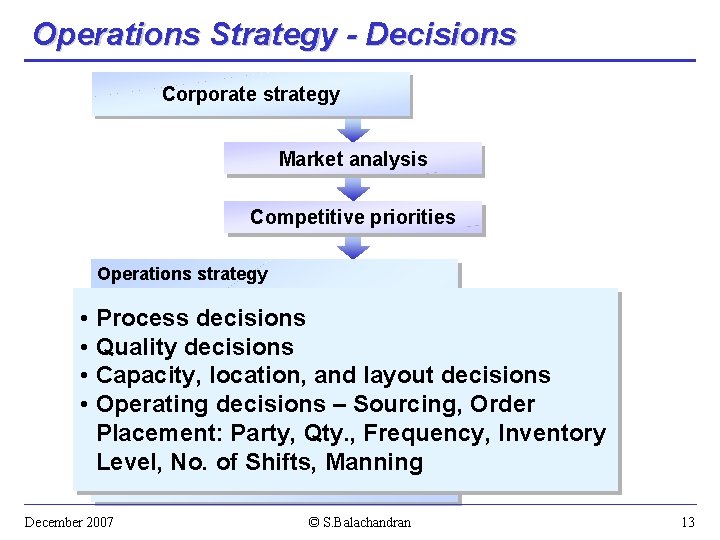 Operations Strategy - Decisions

Corporate strategy

Market analysis

Competitive priorities

Operations strategy

• Process decisions
• Quality decisions
• Capacity, location, and layout decisions
• Operating decisions – Sourcing, Order Placement: Party, Qty., Frequency, Inventory Level, No. of Shifts, Manning

December 2007

© S.Balachandran

13